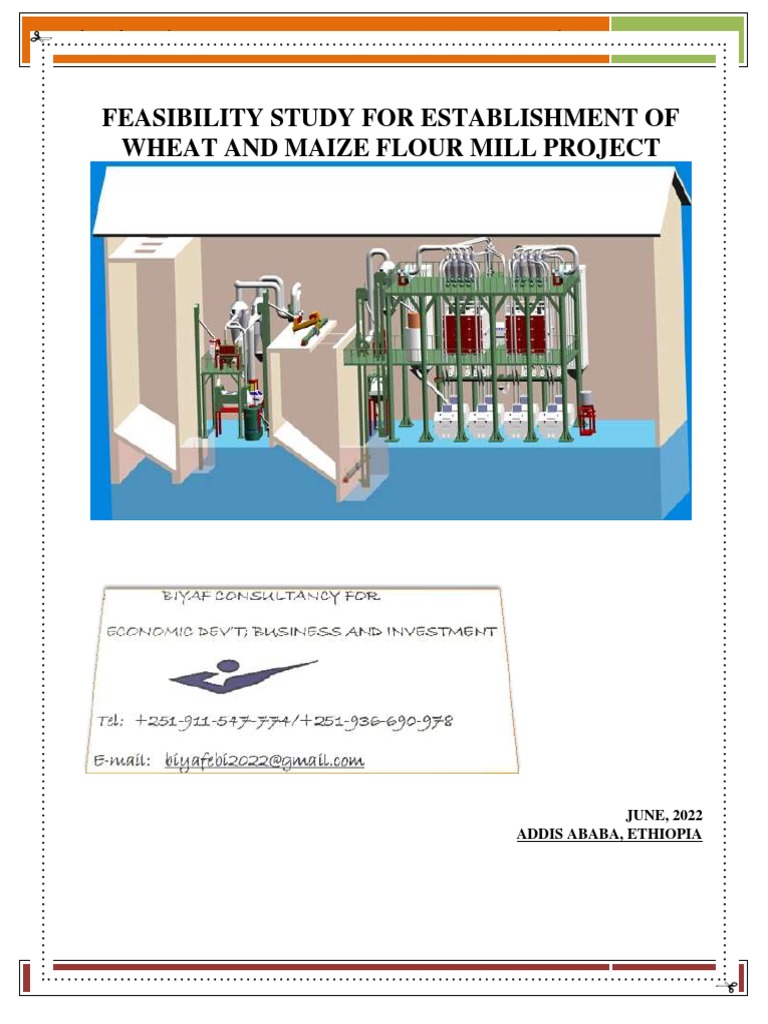 FEASIBILITY STUDY FOR ESTABLISHMENT OF WHEAT AND MAIZE FLOUR MILL PROJECT

BIYAF CONSULTANCY FOR

ECONOMIC DEV'T; BUSINESS AND INVESTMENT

Tel: +251-911-547-774/+251-936-690-978

E-mail: biyafebi2022@gmail.com

JUNE, 2022
ADDIS ABABA, ETHIOPIA